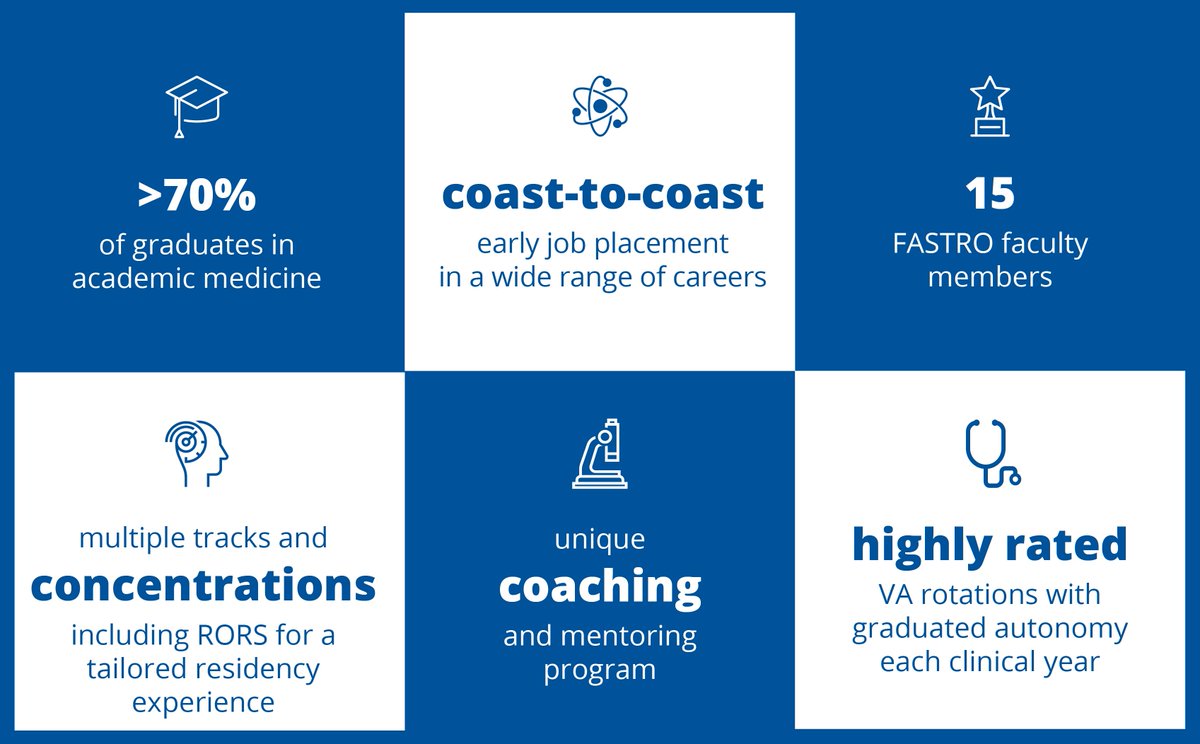 >70%
of graduates in academic medicine

coast-to-coast
early job placement in a wide range of careers

15
FASTRO faculty members

multiple tracks and
concentrations
including RORS for a tailored residency experience

unique
coaching
and mentoring program

highly rated
VA rotations with graduated autonomy each clinical year